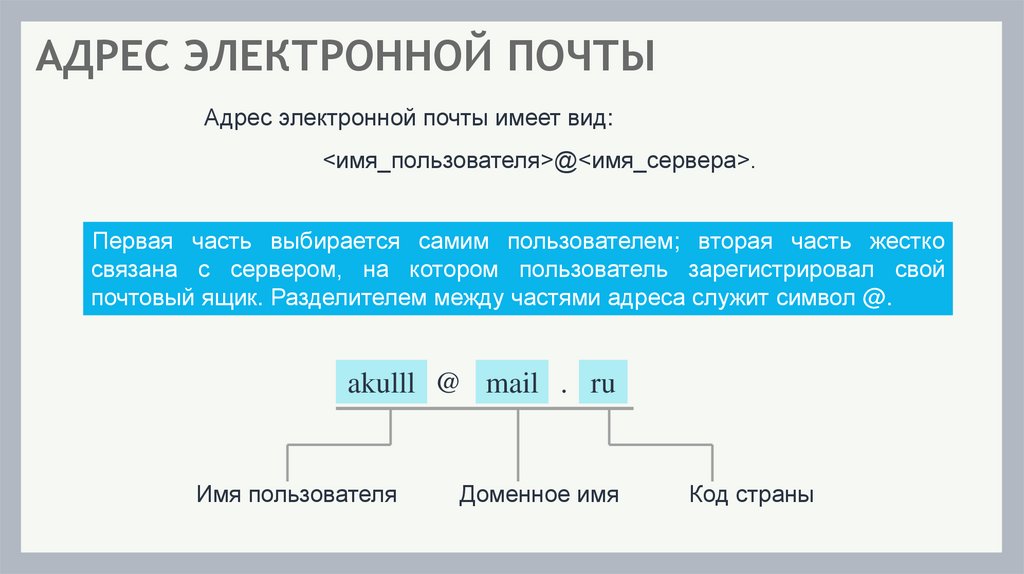 АДРЕС ЭЛЕКТРОННОЙ ПОЧТЫ

Адрес электронной почты имеет вид:

<имя_пользователя>@<имя_сервера>.

Первая часть выбирается самим пользователем; вторая часть жестко связана с сервером, на котором пользователь зарегистрировал свой почтовый ящик. Разделителем между частями адреса служит символ @.

akulll @ mail . ru

Имя пользователя

Доменное имя

Код страны